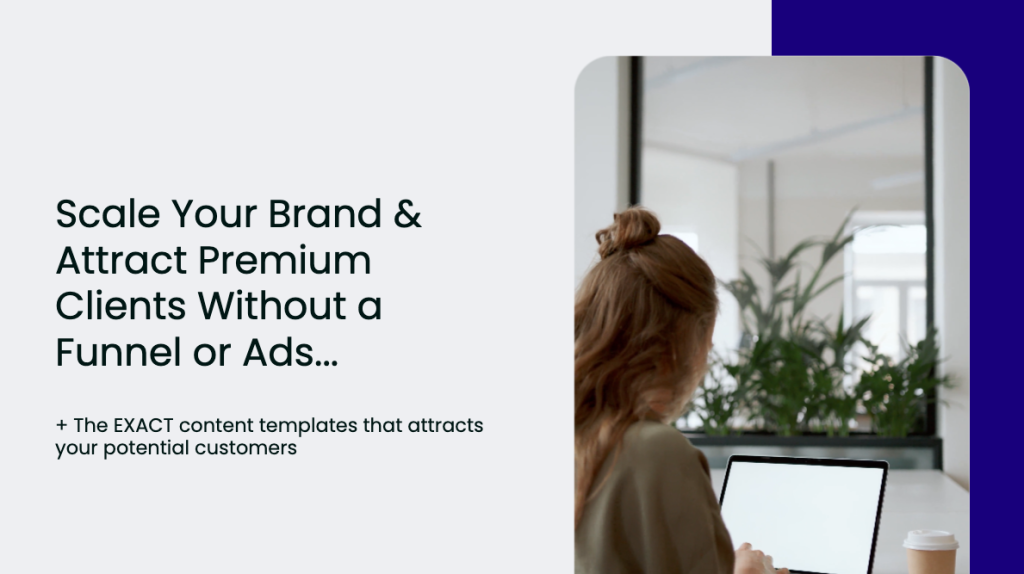 Scale Your Brand & Attract Premium Clients Without a Funnel or Ads...

+ The EXACT content templates that attracts your potential customers